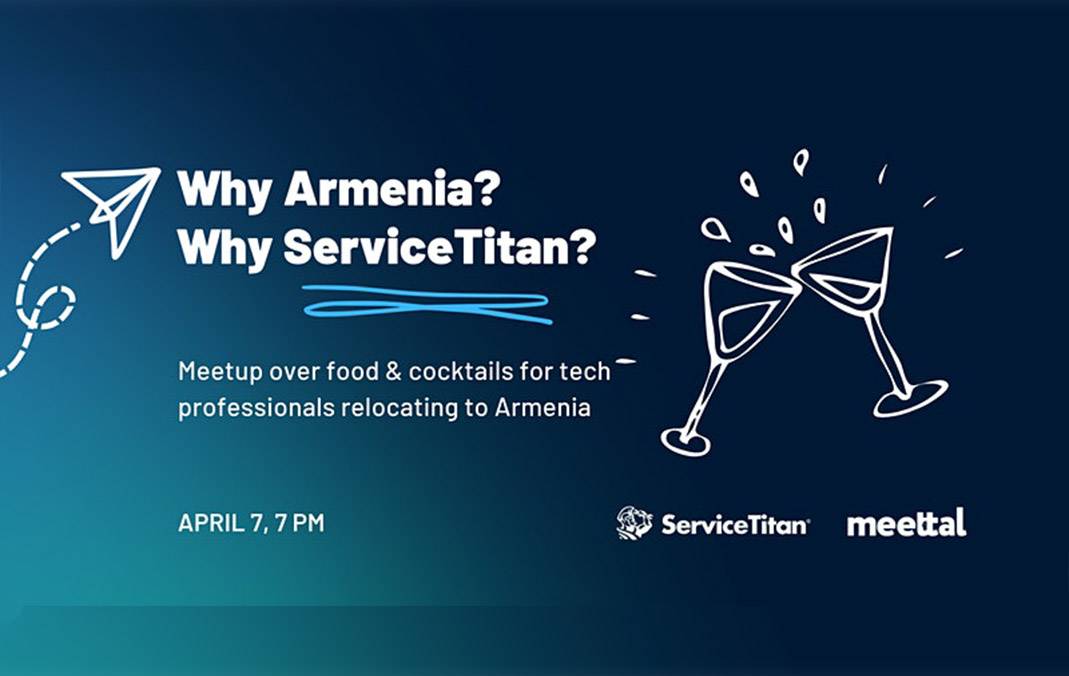 Why Armenia?
Why ServiceTitan?

Meetup over food & cocktails for tech professionals relocating to Armenia

APRIL 7, 7 PM

ServiceTitan

meettal